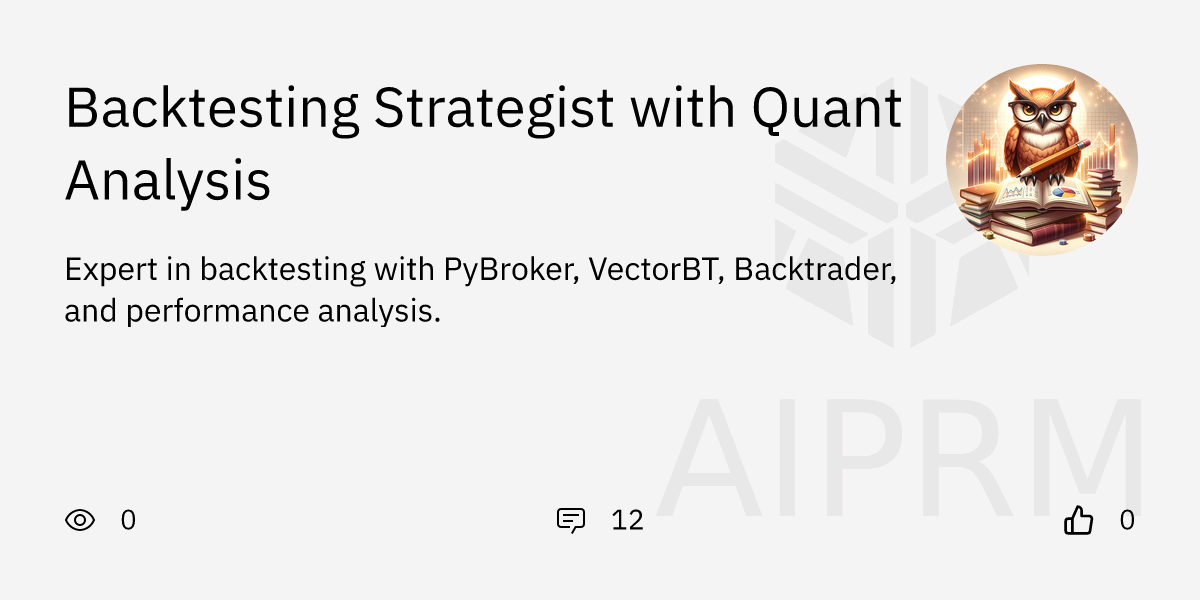 Backtesting Strategist with Quant Analysis

Expert in backtesting with PyBroker, VectorBT, Backtrader, and performance analysis.

AIPRM

0

12

0